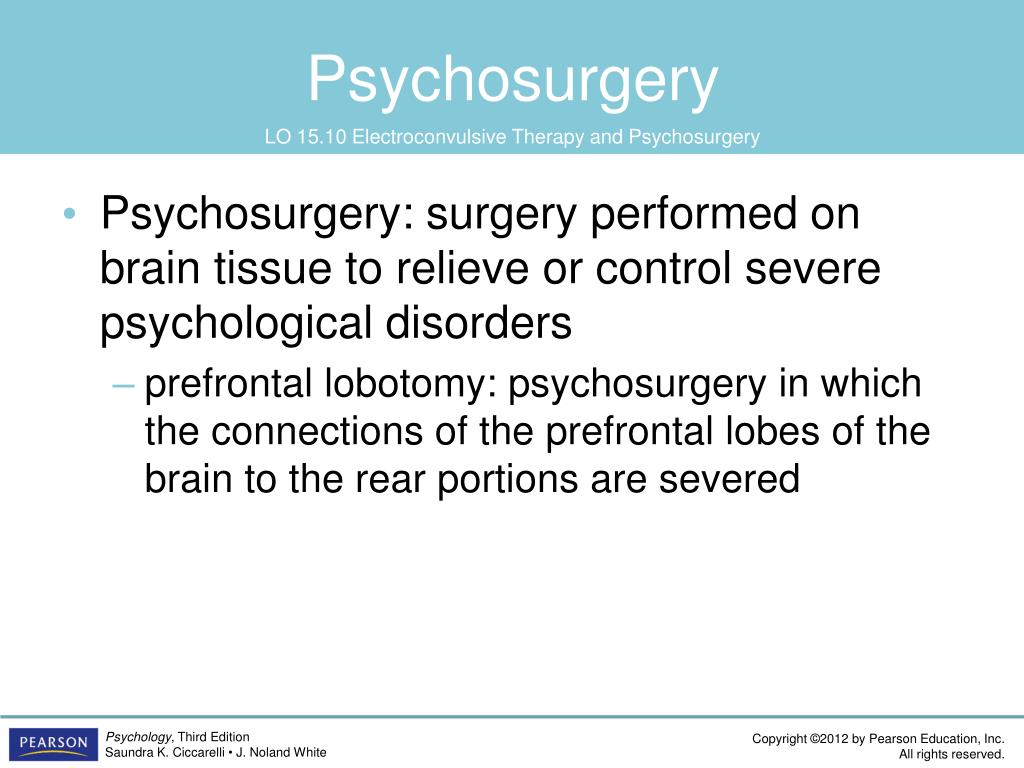 Psychosurgery

LO 15.10 Electroconvulsive Therapy and Psychosurgery

• Psychosurgery: surgery performed on brain tissue to relieve or control severe psychological disorders

– prefrontal lobotomy: psychosurgery in which the connections of the prefrontal lobes of the brain to the rear portions are severed

PEARSON

Psychology, Third Edition
Saundra K. Ciccarelli • J. Noland White

Copyright ©2012 by Pearson Education, Inc.
All rights reserved.